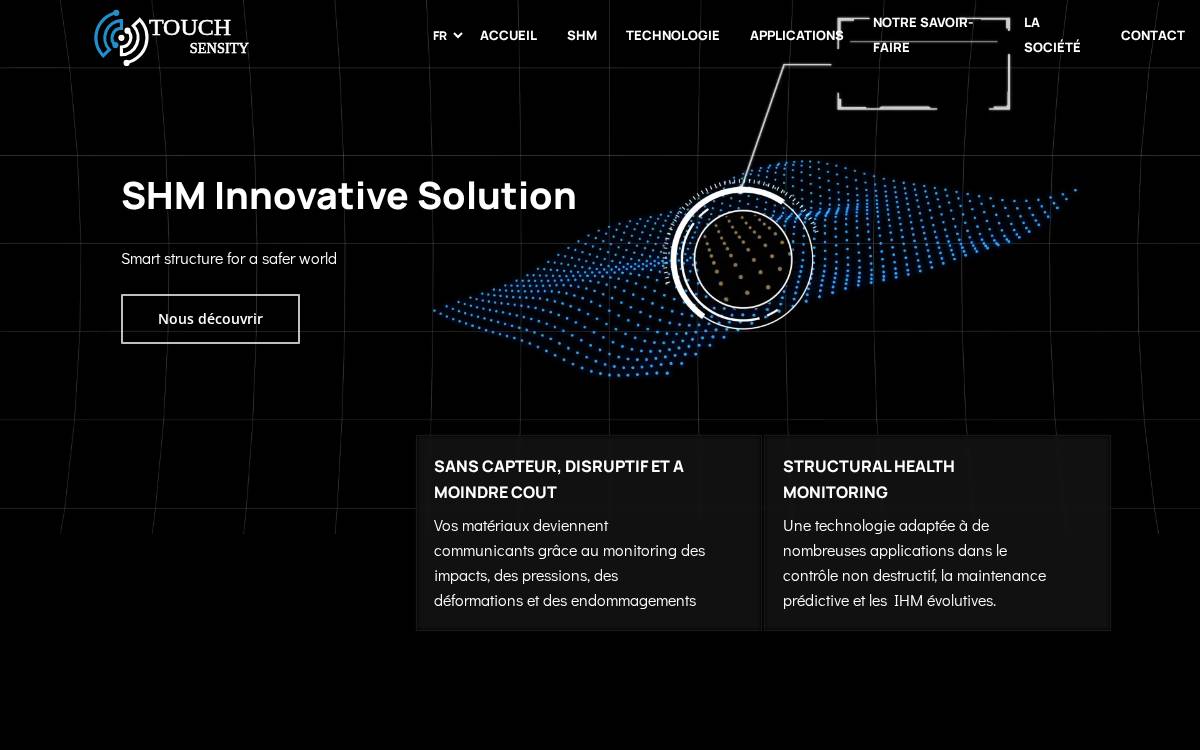 TOUCH SENSITY

FR ACCUEIL SHM TECHNOLOGIE APPLICATIONS NOTRE SAVOIR-FAIRE LA SOCIÉTÉ CONTACT

SHM Innovative Solution

Smart structure for a safer world

Nous découvrir

SANS CAPTEUR, DISRUPTIF ET A MOINDRE COUT

Vos matériaux deviennent communicants grâce au monitoring des impacts, des pressions, des déformations et des endommagements

STRUCTURAL HEALTH MONITORING

Une technologie adaptée à de nombreuses applications dans le contrôle non destructif, la maintenance prédictive et les IHM évolutives.